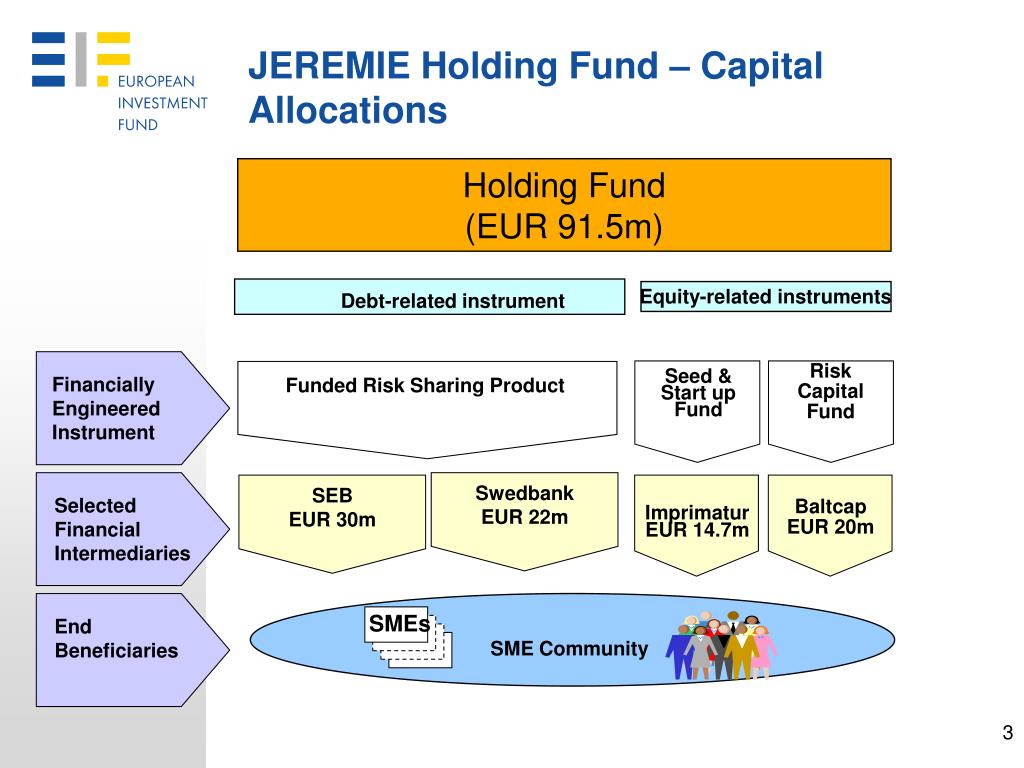 EUROPEAN INVESTMENT FUND

JEREMIE Holding Fund – Capital Allocations

Holding Fund
(EUR 91.5m)

Debt-related instrument

Equity-related instruments

Financially Engineered Instrument

Funded Risk Sharing Product

Seed & Start up Fund

Risk Capital Fund

Selected Financial Intermediaries

SEB
EUR 30m

Swedbank
EUR 22m

Imprimatur
EUR 14.7m

Baltcap
EUR 20m

End Beneficiaries

SMEs

SME Community

3